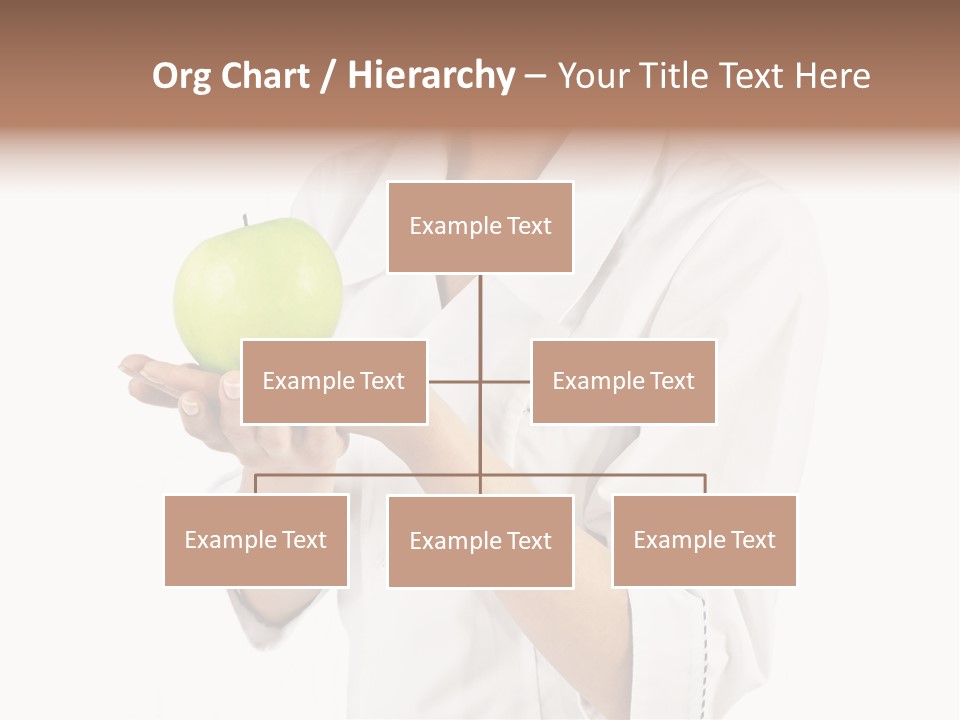 Org Chart / Hierarchy – Your Title Text Here

Example Text

Example Text

Example Text

Example Text

Example Text

Example Text